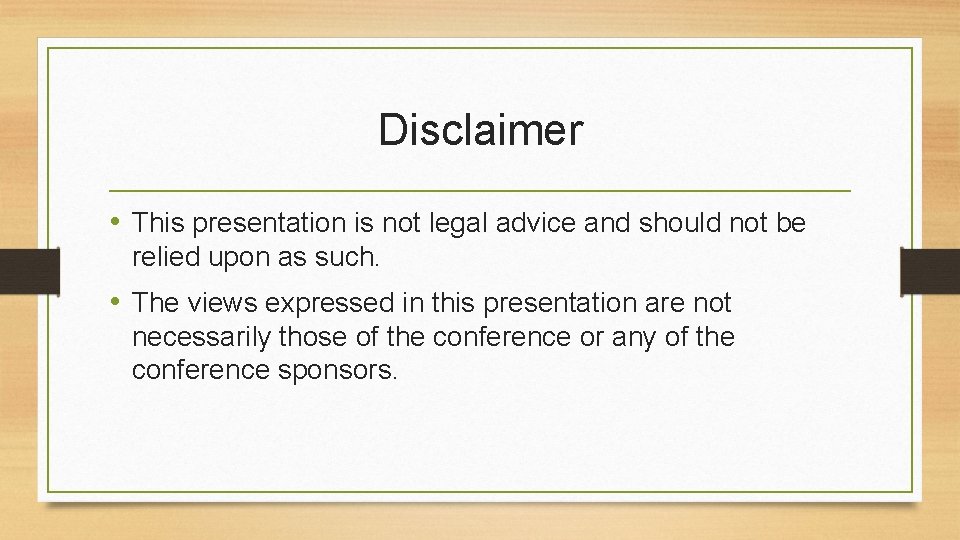 Disclaimer

• This presentation is not legal advice and should not be relied upon as such.

• The views expressed in this presentation are not necessarily those of the conference or any of the conference sponsors.